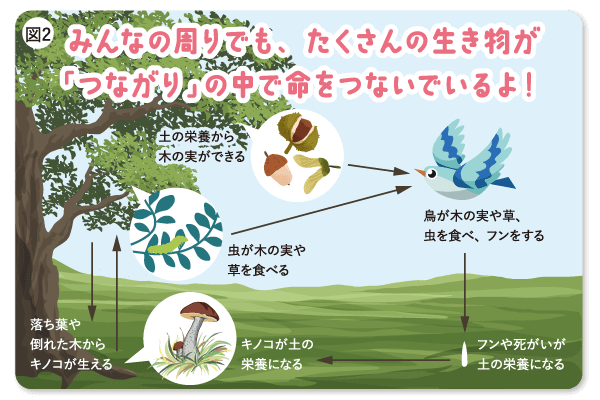 図2

みんなの周りでも、たくさんの生き物が「つながり」の中で命をつないでいるよ！

土の栄養から木の実ができる

鳥が木の実や草、虫を食べ、フンをする

虫が木の実や草を食べる

落ち葉や倒れた木からキノコが生える

キノコが土の栄養になる

フンや死がいが土の栄養になる